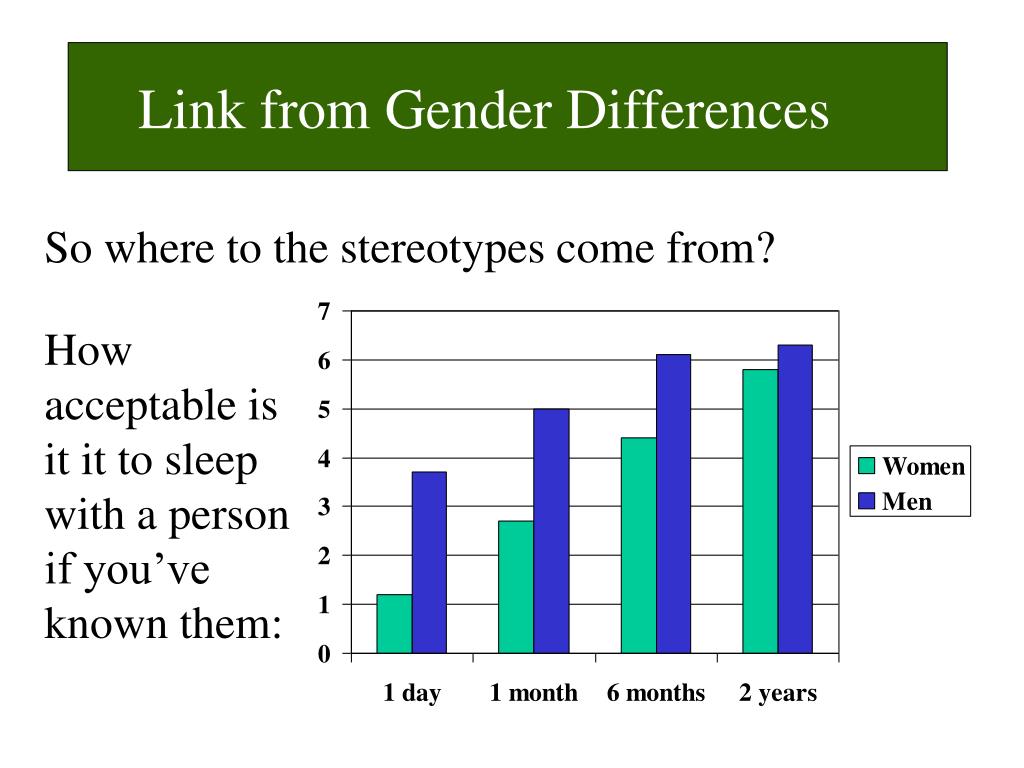 Link from Gender Differences

So where to the stereotypes come from?

How acceptable is it it to sleep with a person if you’ve known them:

7
6
5
4
3
2
1
0

1 day
1 month
6 months
2 years

Women
Men